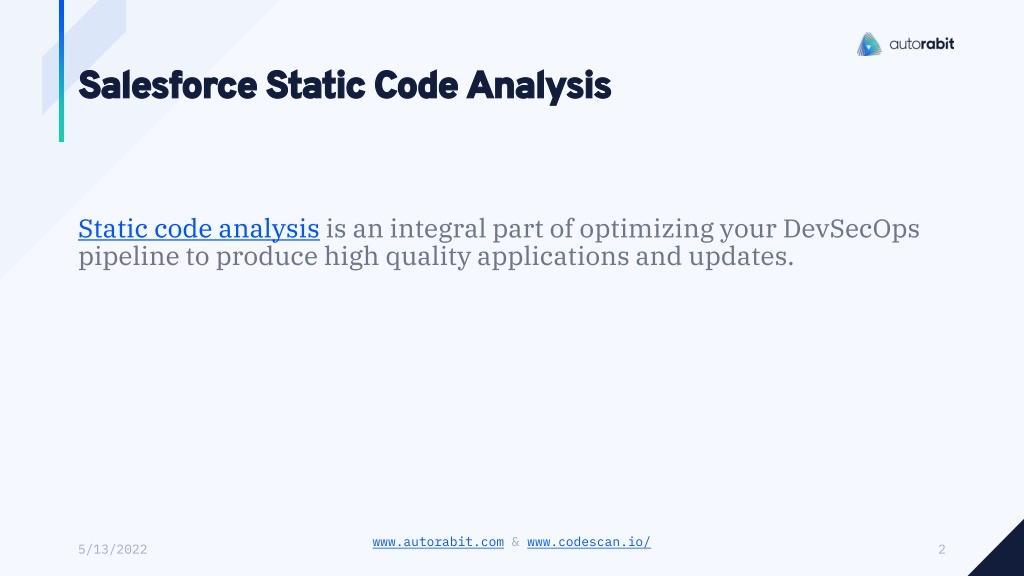 autorabit

Salesforce Static Code Analysis

Static code analysis is an integral part of optimizing your DevSecOps pipeline to produce high quality applications and updates.

5/13/2022

www.autorabit.com & www.codescan.io/

2